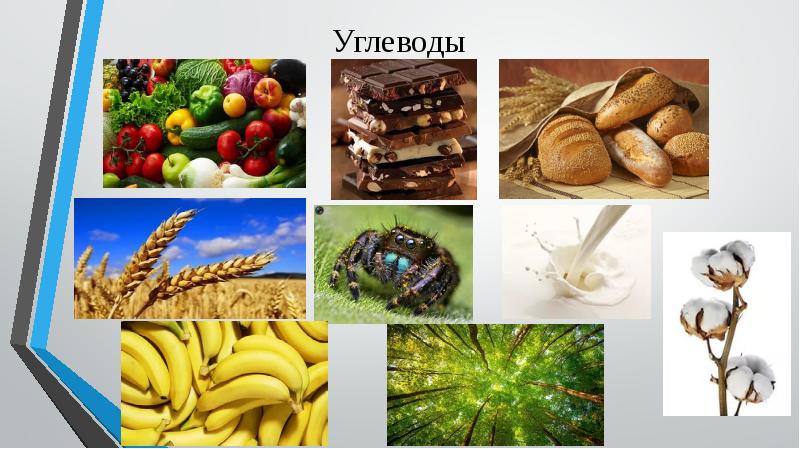 Углеводы